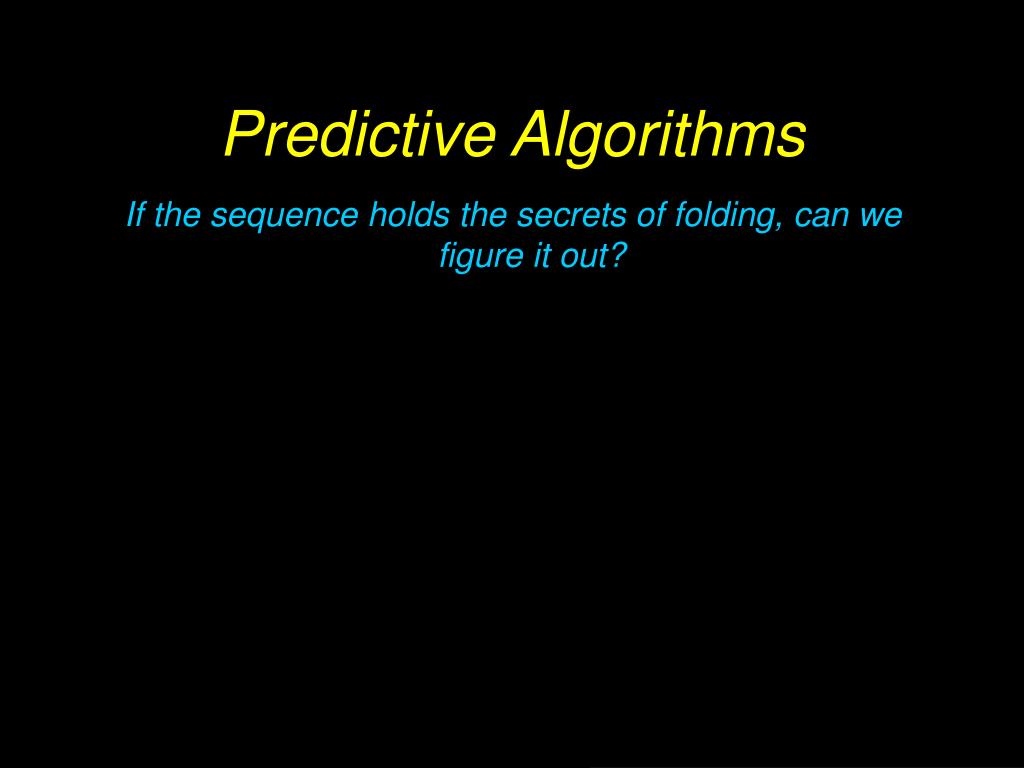 Predictive Algorithms

If the sequence holds the secrets of folding, can we figure it out?